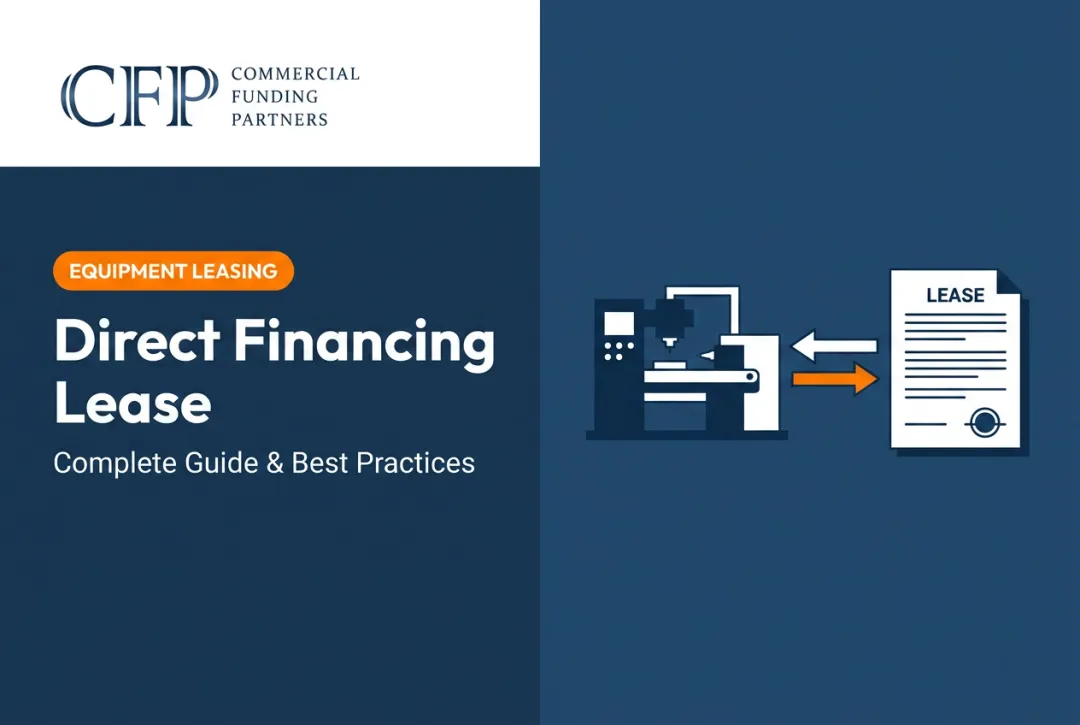 CFP COMMERCIAL FUNDING PARTNERS

EQUIPMENT LEASING

Direct Financing Lease

Complete Guide & Best Practices

LEASE